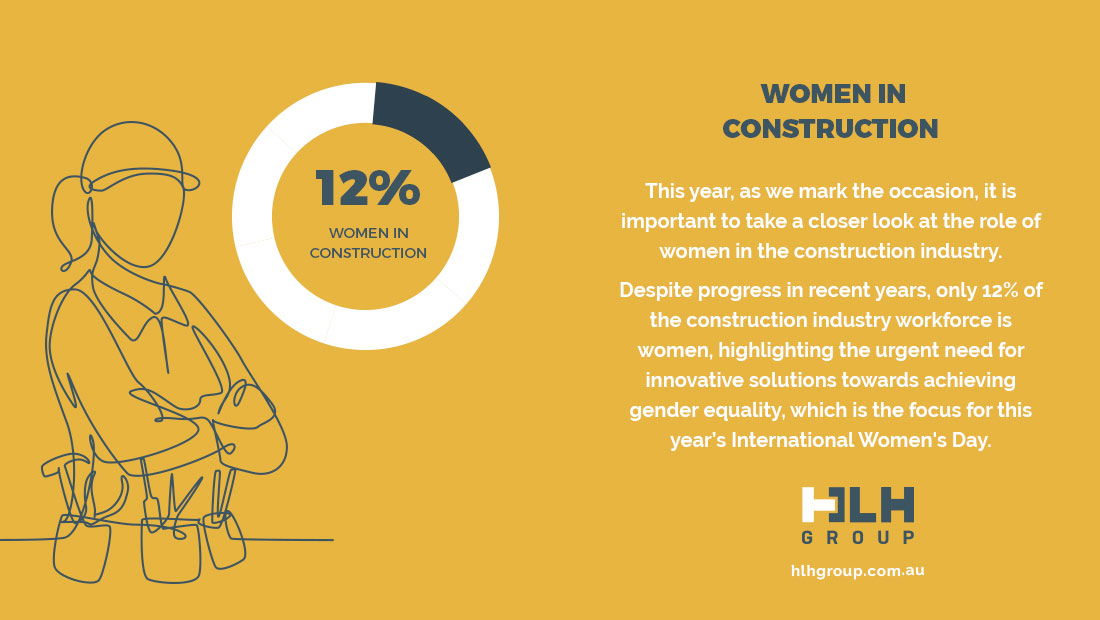 12%
WOMEN IN CONSTRUCTION

WOMEN IN CONSTRUCTION

This year, as we mark the occasion, it is important to take a closer look at the role of women in the construction industry.

Despite progress in recent years, only 12% of the construction industry workforce is women, highlighting the urgent need for innovative solutions towards achieving gender equality, which is the focus for this year's International Women's Day.

HLH
GROUP

hlhgroup.com.au